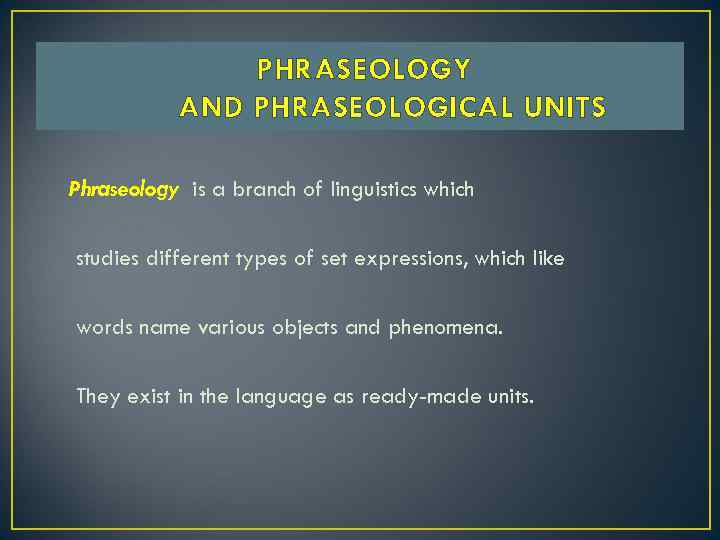 PHRASEOLOGY
AND PHRASEOLOGICAL UNITS

Phraseology is a branch of linguistics which studies different types of set expressions, which like words name various objects and phenomena.

They exist in the language as ready-made units.